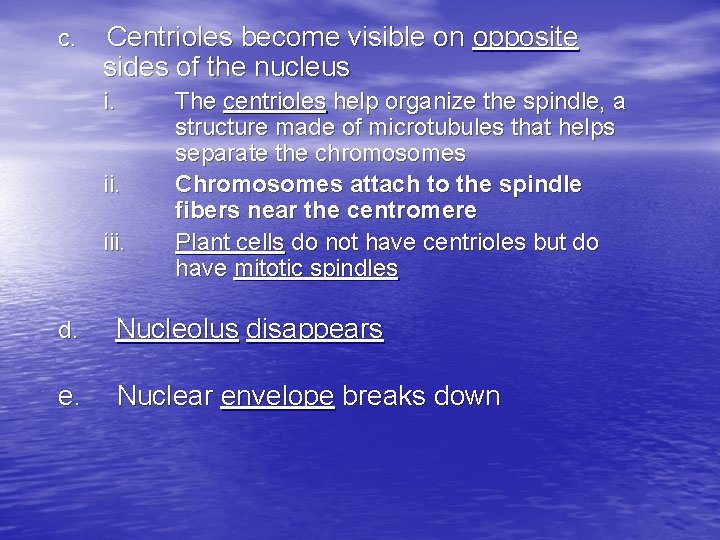 c. Centrioles become visible on opposite sides of the nucleus

i. The centrioles help organize the spindle, a structure made of microtubules that helps separate the chromosomes

ii. Chromosomes attach to the spindle fibers near the centromere

iii. Plant cells do not have centrioles but do have mitotic spindles

d. Nucleolus disappears

e. Nuclear envelope breaks down